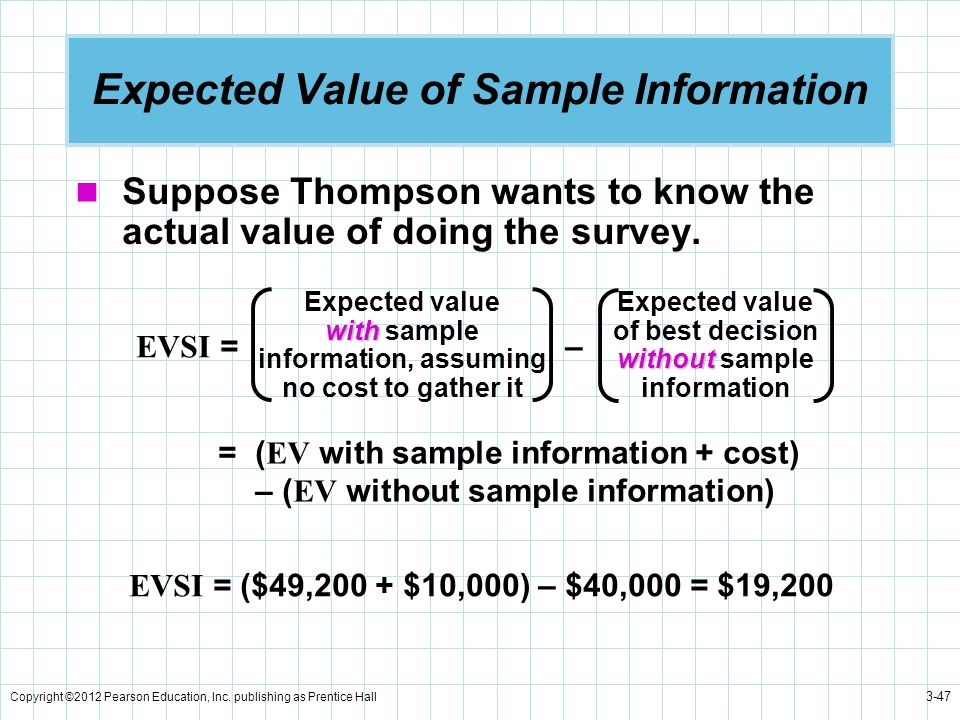 Expected Value of Sample Information

Suppose Thompson wants to know the actual value of doing the survey.

EVSI = (Expected value with sample information, assuming no cost to gather it) – (Expected value of best decision without sample information)

= (EV with sample information + cost) – (EV without sample information)

EVSI = (\$49,200 + \$10,000) – \$40,000 = \$19,200

Copyright ©2012 Pearson Education, Inc. publishing as Prentice Hall

3-47